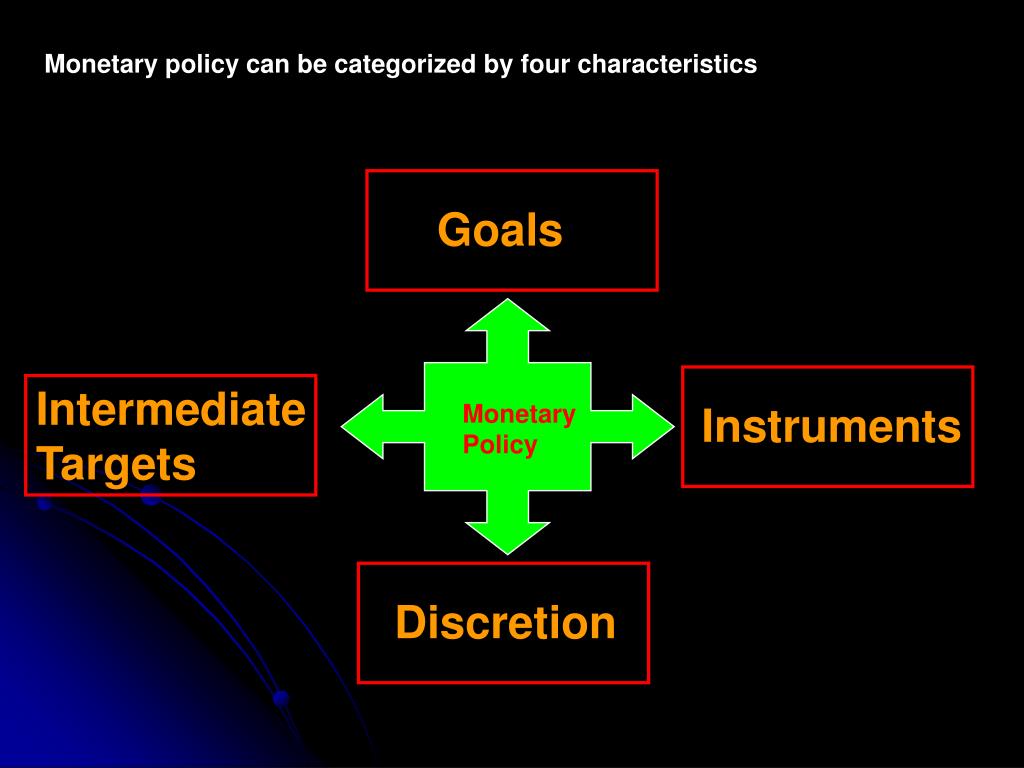 Monetary policy can be categorized by four characteristics

Goals

Intermediate Targets

Monetary Policy

Instruments

Discretion